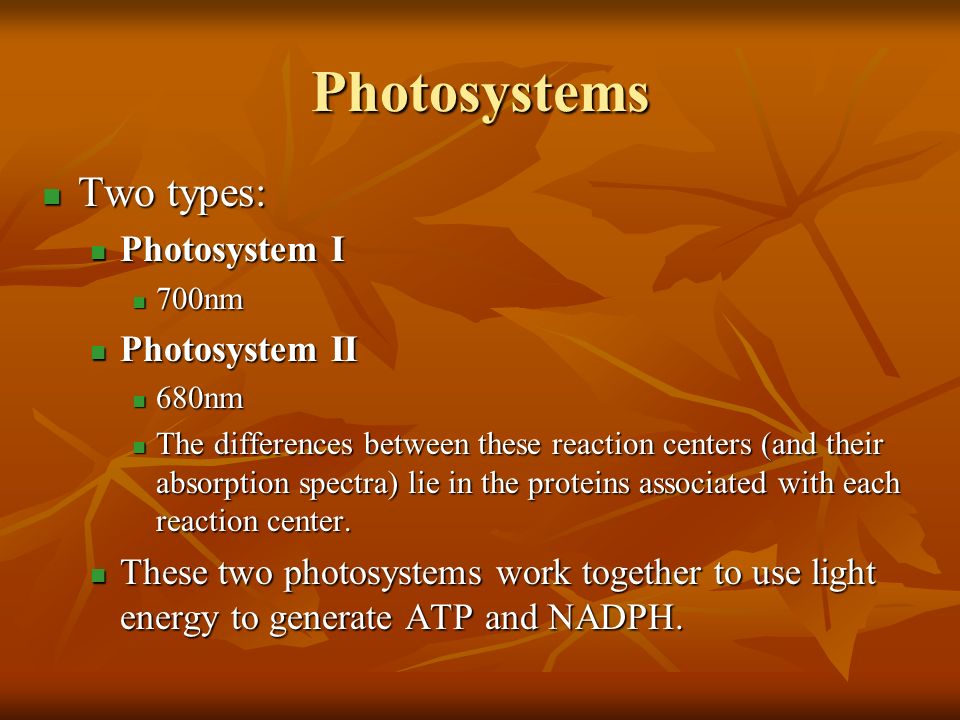 Photosystems

Two types:

Photosystem I

700nm

Photosystem II

680nm

The differences between these reaction centers (and their absorption spectra) lie in the proteins associated with each reaction center.

These two photosystems work together to use light energy to generate ATP and NADPH.